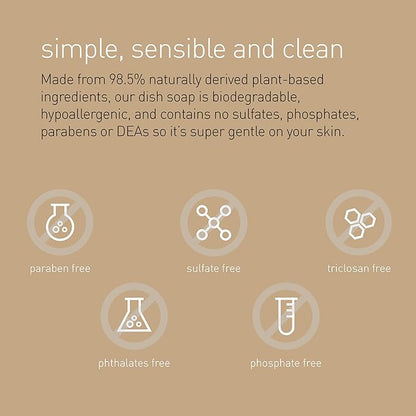 simple, sensible and clean

Made from 98.5% naturally derived plant-based ingredients, our dish soap is biodegradable, hypoallergenic, and contains no sulfates, phosphates, parabens or DEAs so it's super gentle on your skin.

paraben free

sulfate free

triclosan free

phthalates free

phosphate free